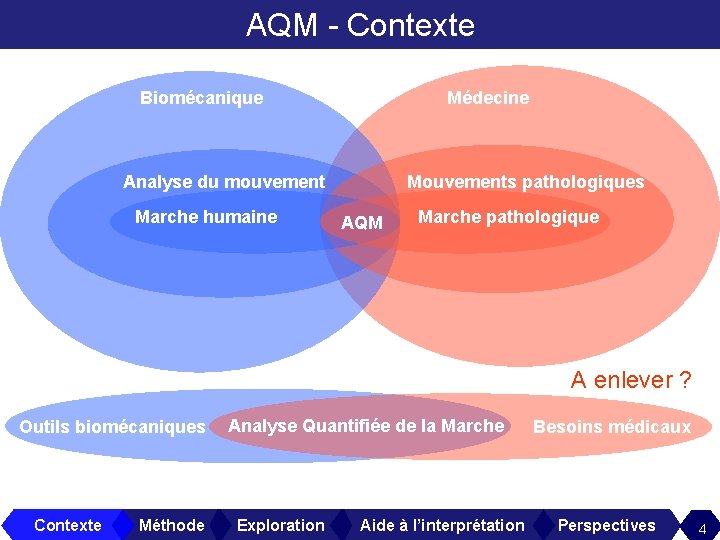 AQM - Contexte

Biomécanique

Médecine

Analyse du mouvement

Mouvements pathologiques

Marche humaine

AQM

Marche pathologique

A enlever ?

Outils biomécaniques

Analyse Quantifiée de la Marche

Besoins médicaux

Contexte

Méthode

Exploration

Aide à l'interprétation

Perspectives

4